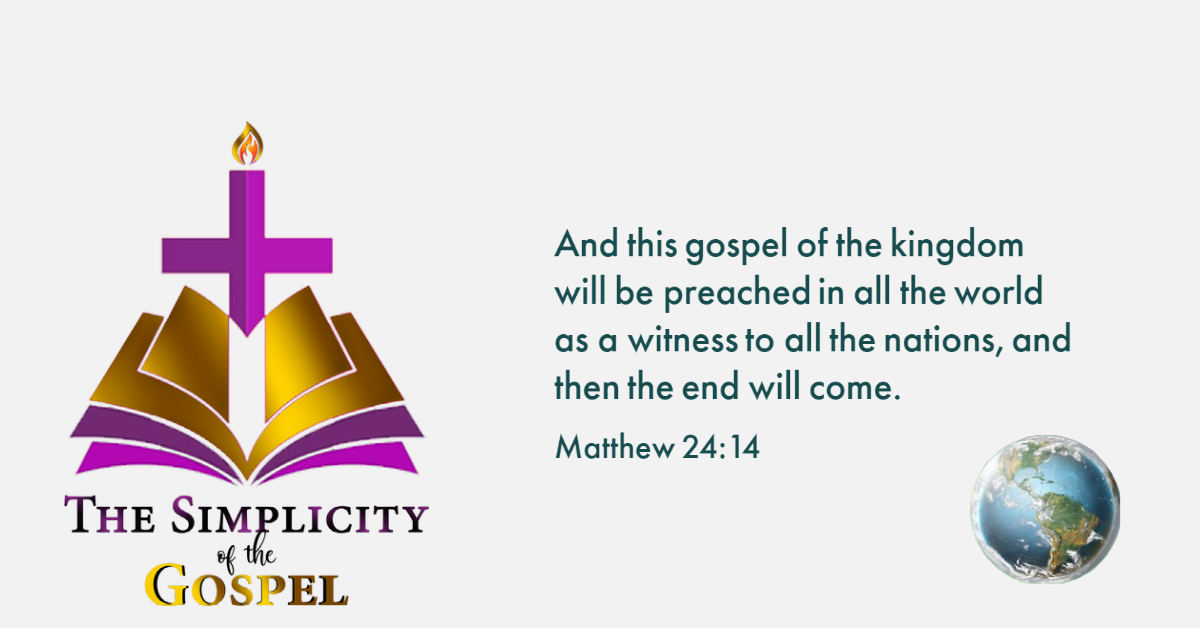 THE SIMPLICITY
of the
GOSPEL

And this gospel of the kingdom will be preached in all the world as a witness to all the nations, and then the end will come.

Matthew 24:14